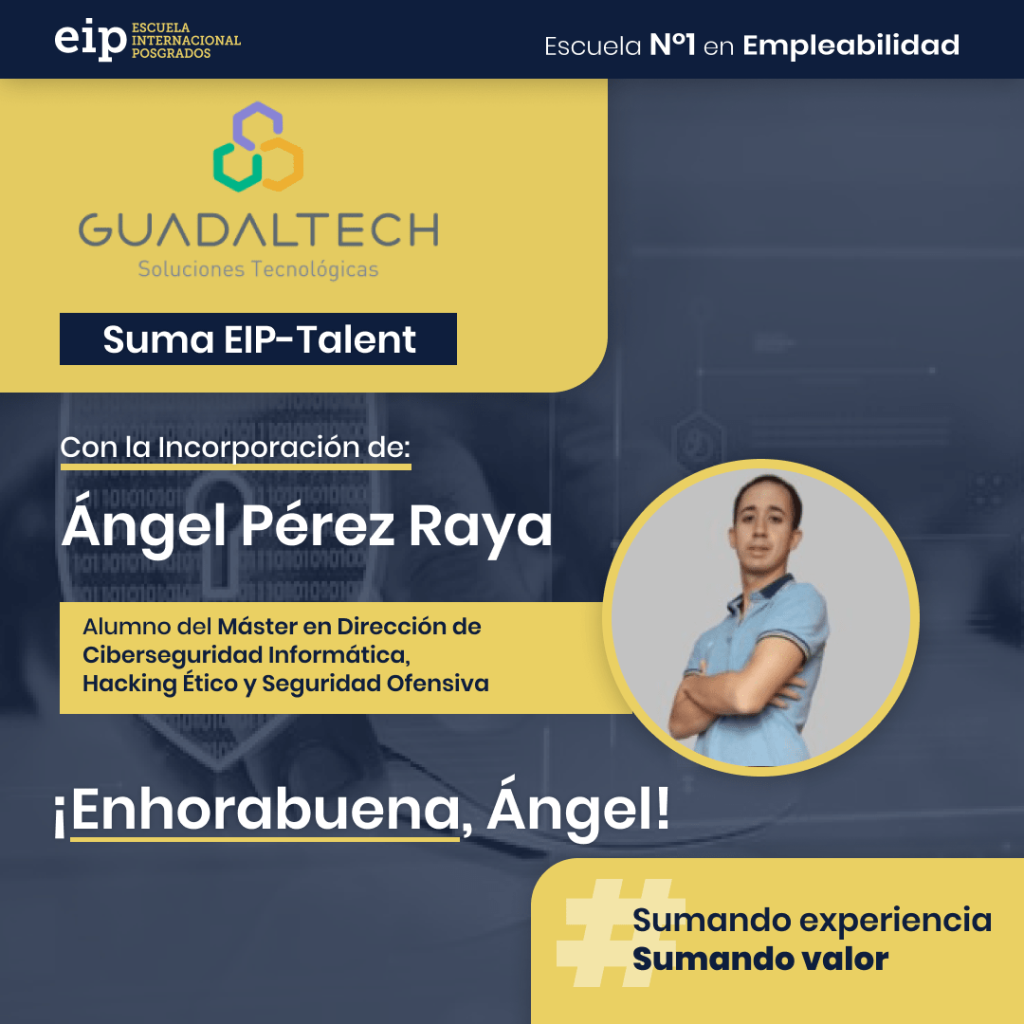 eip ESCUELA INTERNACIONAL POSGRADOS

Escuela Nº1 en Empleabilidad

GUADALTECH
Soluciones Tecnológicas

Suma EIP-Talent

Con la Incorporación de:

Ángel Pérez Raya

Alumno del Máster en Dirección de Ciberseguridad Informática, Hacking Ético y Seguridad Ofensiva

¡Enhorabuena, Ángel!

#

Sumando experiencia
Sumando valor